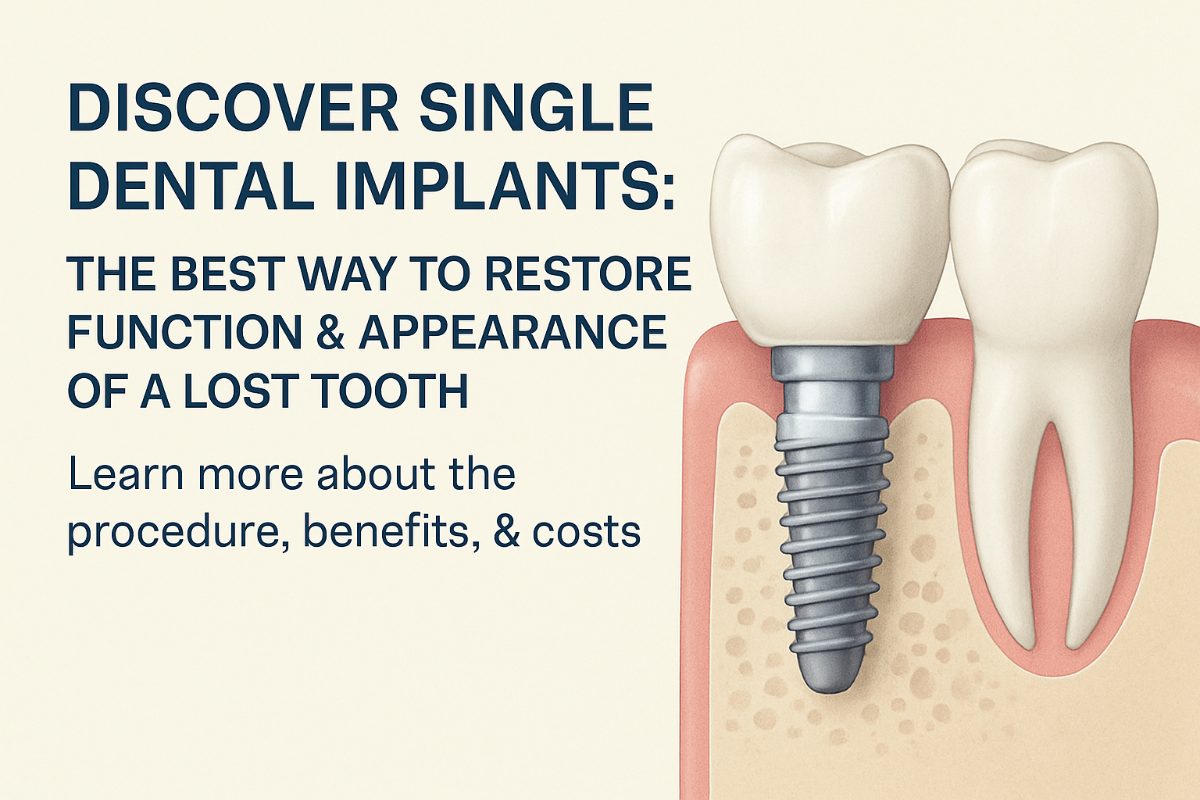 DISCOVER SINGLE DENTAL IMPLANTS:

THE BEST WAY TO RESTORE FUNCTION & APPEARANCE OF A LOST TOOTH

Learn more about the procedure, benefits, & costs